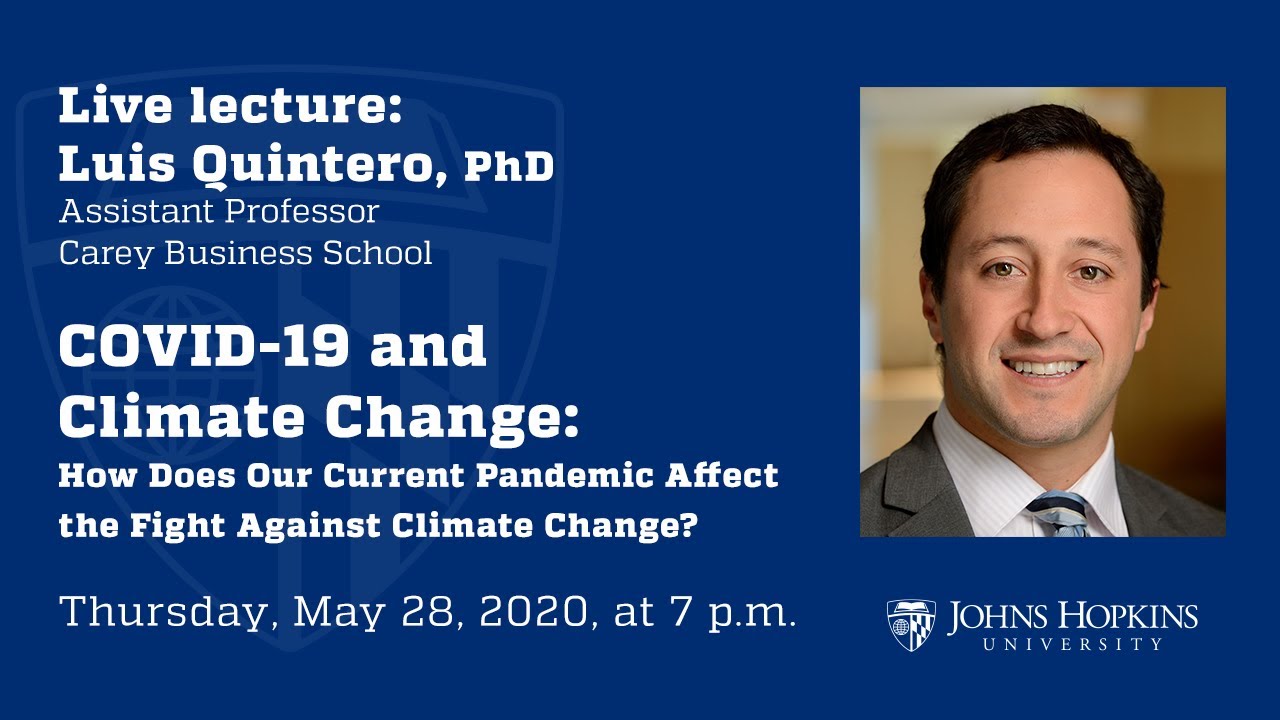 Live lecture:
Luis Quintero, PhD
Assistant Professor
Carey Business School

COVID-19 and Climate Change:
How Does Our Current Pandemic Affect the Fight Against Climate Change?

Thursday, May 28, 2020, at 7 p.m.

JOHNS HOPKINS
UNIVERSITY